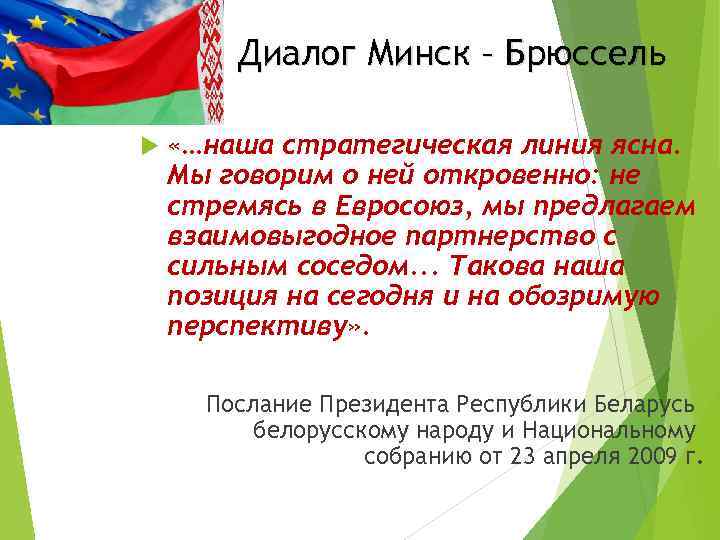 Диалог Минск – Брюссель

«…наша стратегическая линия ясна. Мы говорим о ней откровенно: не стремясь в Евросоюз, мы предлагаем взаимовыгодное партнерство с сильным соседом... Такова наша позиция на сегодня и на обозримую перспективу».

Послание Президента Республики Беларусь белорусскому народу и Национальному собранию от 23 апреля 2009 г.